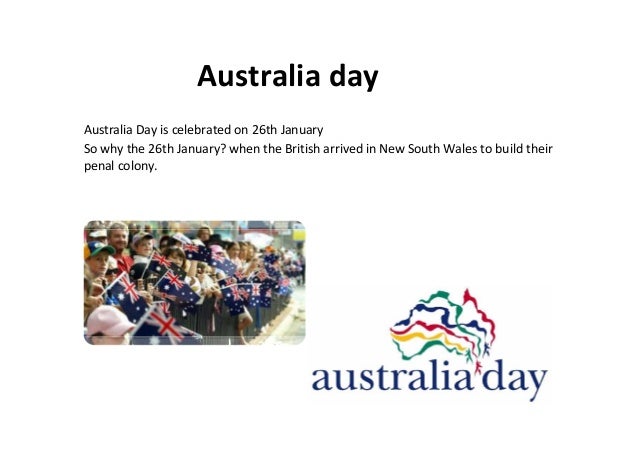 Australia day

Australia Day is celebrated on 26th January
So why the 26th January? when the British arrived in New South Wales to build their penal colony.

australia day